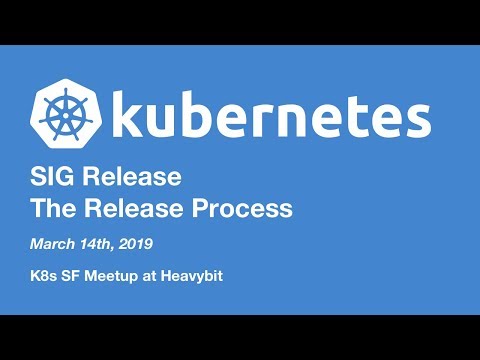 kubernetes

SIG Release
The Release Process

March 14th, 2019

K8s SF Meetup at Heavybit